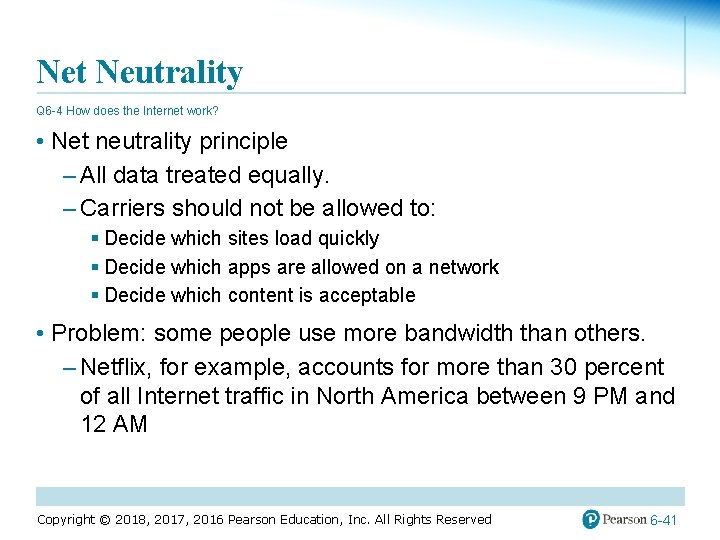 Net Neutrality

Q6-4 How does the Internet work?

• Net neutrality principle

– All data treated equally.

– Carriers should not be allowed to:

▪ Decide which sites load quickly

▪ Decide which apps are allowed on a network

▪ Decide which content is acceptable

• Problem: some people use more bandwidth than others.

– Netflix, for example, accounts for more than 30 percent of all Internet traffic in North America between 9 PM and 12 AM

Copyright © 2018, 2017, 2016 Pearson Education, Inc. All Rights Reserved

Pearson 6-41